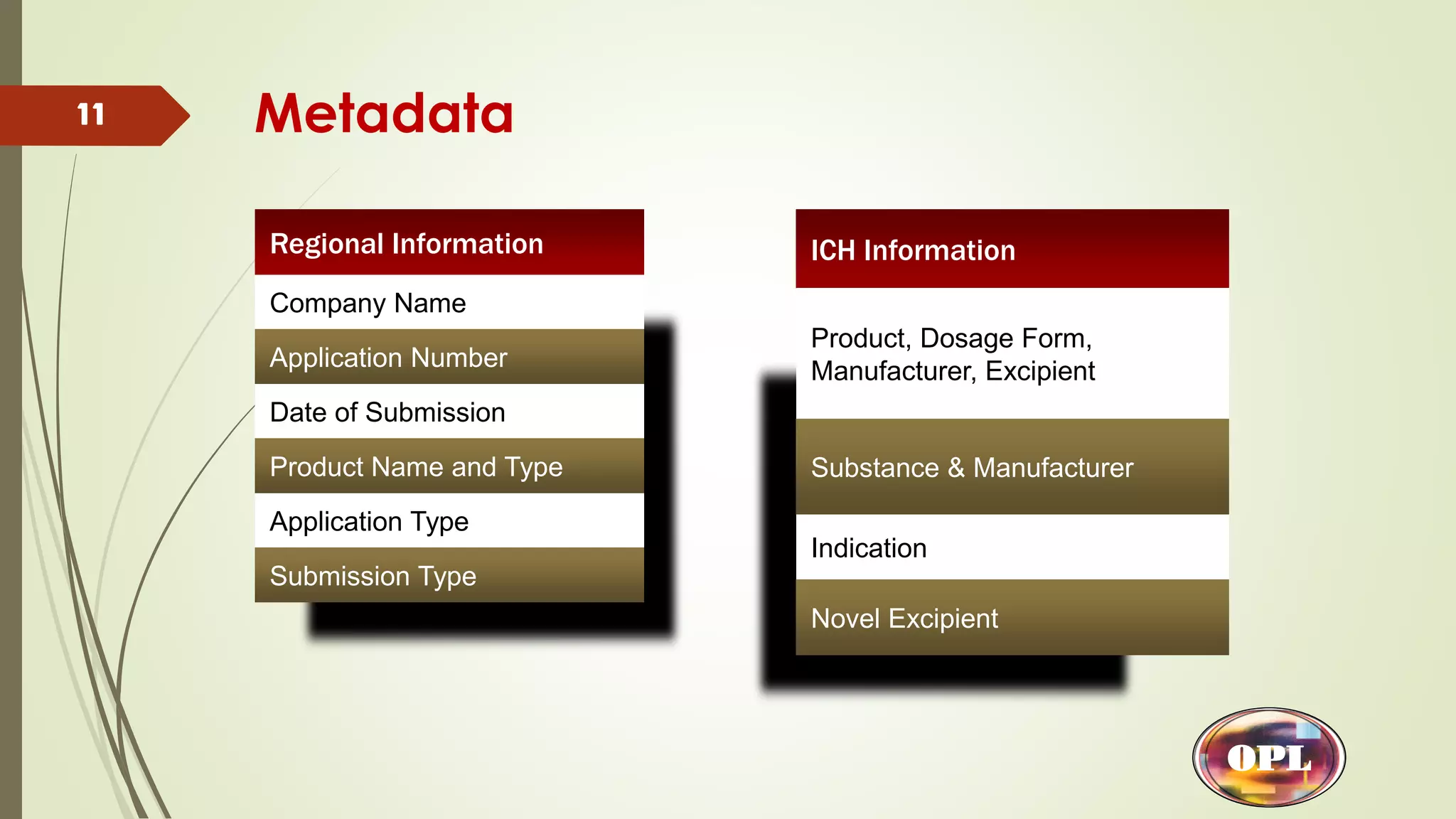 11

Metadata

| Regional Information |
|---|
| Company Name |
| Application Number |
| Date of Submission |
| Product Name and Type |
| Application Type |
| Submission Type |

| ICH Information |
|---|
| Product, Dosage Form, Manufacturer, Excipient |
| Substance & Manufacturer |
| Indication |
| Novel Excipient |

OPL